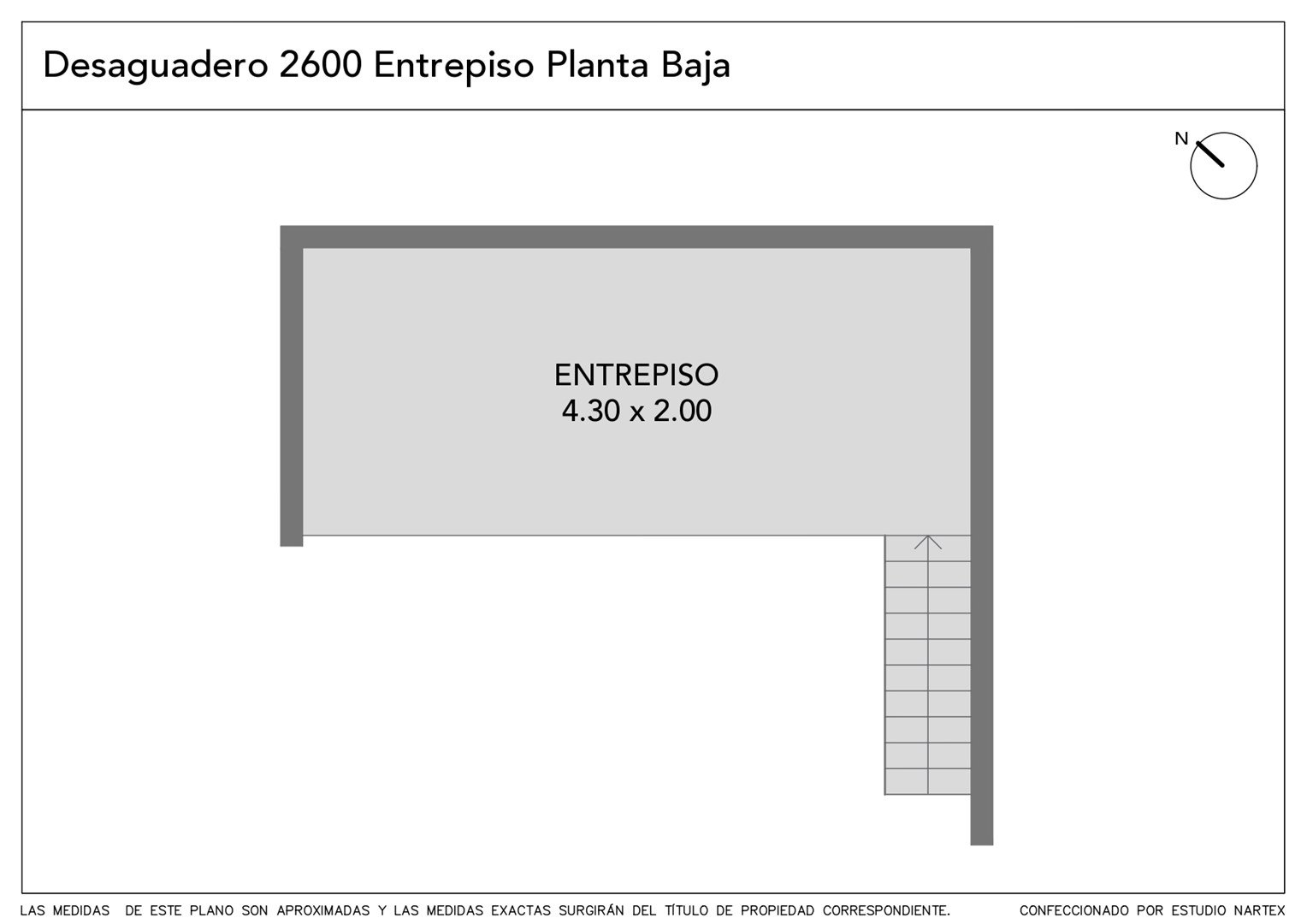 Desaguadero 2600 Entrepiso Planta Baja

N

ENTREPISO
4.30 x 2.00

LAS MEDIDAS DE ESTE PLANO SON APROXIMADAS Y LAS MEDIDAS EXACTAS SURGIRÁN DEL TÍTULO DE PROPIEDAD CORRESPONDIENTE.

CONFECCIONADO POR ESTUDIO NARTEX